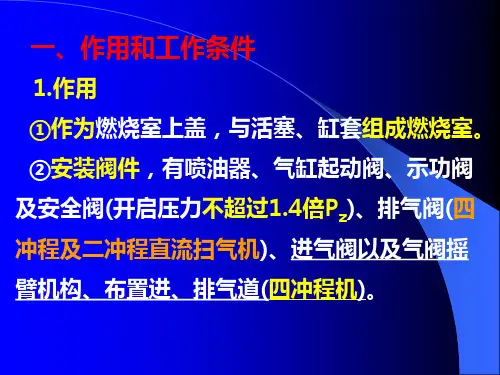 一、作用和工作条件

1.作用

①作为燃烧室上盖，与活塞、缸套组成燃烧室。

②安装阀件，有喷油器、气缸起动阀、示功阀及安全阀(开启压力不超过1.4倍$P_z$)、排气阀(四冲程及二冲程直流扫气机)、进气阀以及气阀摇臂机构、布置进、排气道(四冲程机)。